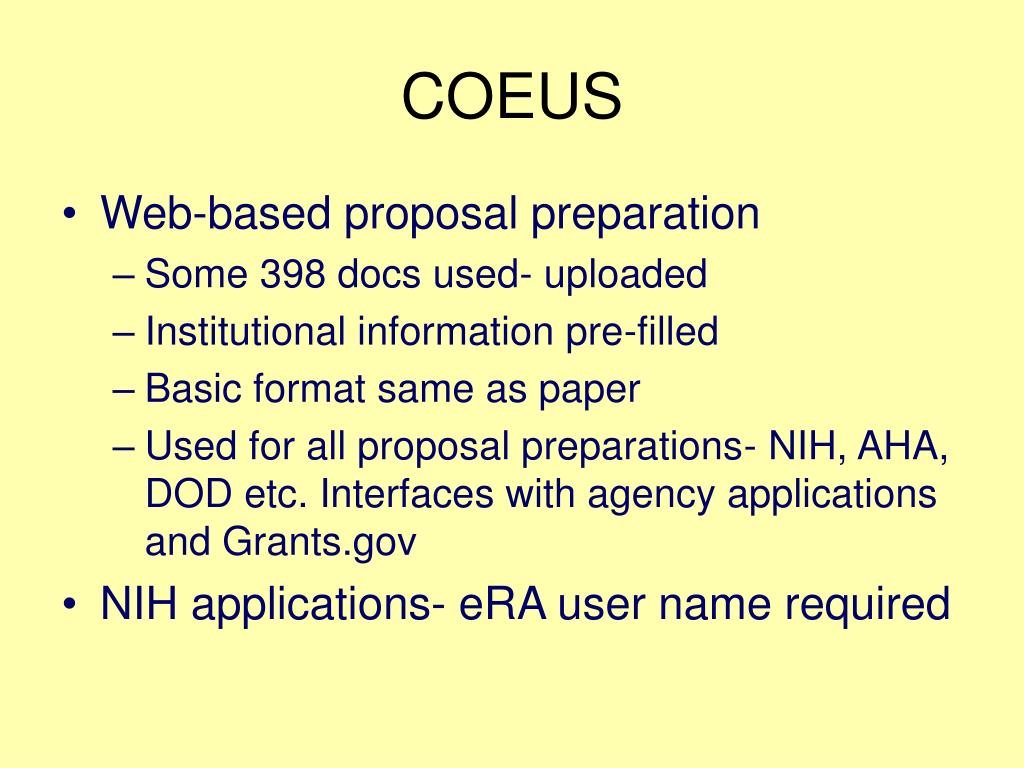 COEUS

• Web-based proposal preparation
– Some 398 docs used- uploaded
– Institutional information pre-filled
– Basic format same as paper
– Used for all proposal preparations- NIH, AHA, DOD etc. Interfaces with agency applications and Grants.gov
• NIH applications- eRA user name required